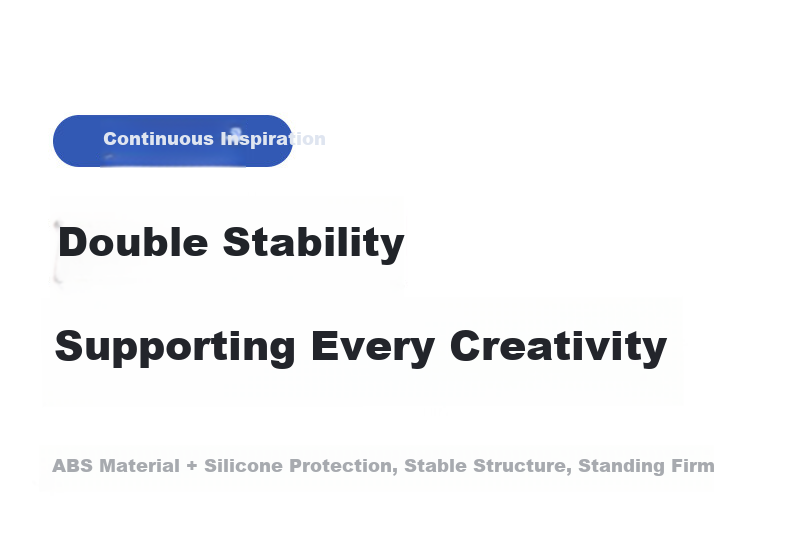 Continuous Inspiration

Double Stability

Supporting Every Creativity

ABS Material + Silicone Protection, Stable Structure, Standing Firm